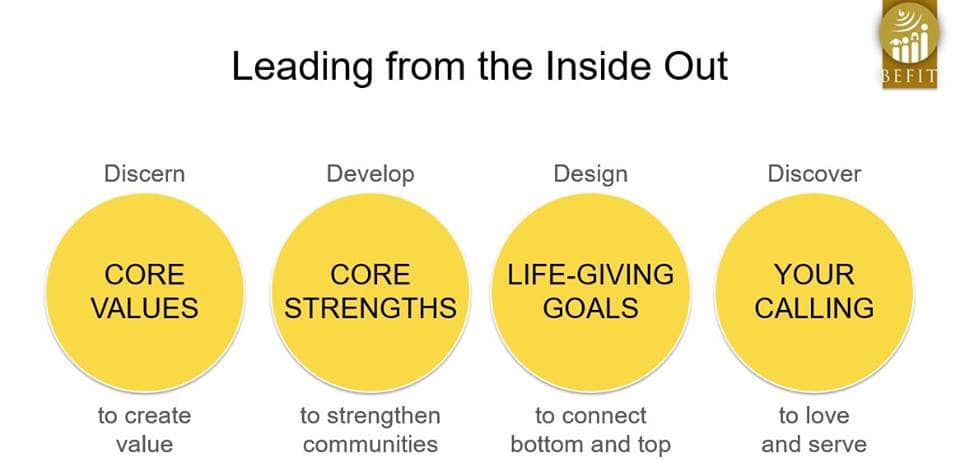 Leading from the Inside Out

BEFIT

Discern

CORE VALUES

to create value

Develop

CORE STRENGTHS

to strengthen communities

Design

LIFE-GIVING GOALS

to connect bottom and top

Discover

YOUR CALLING

to love and serve